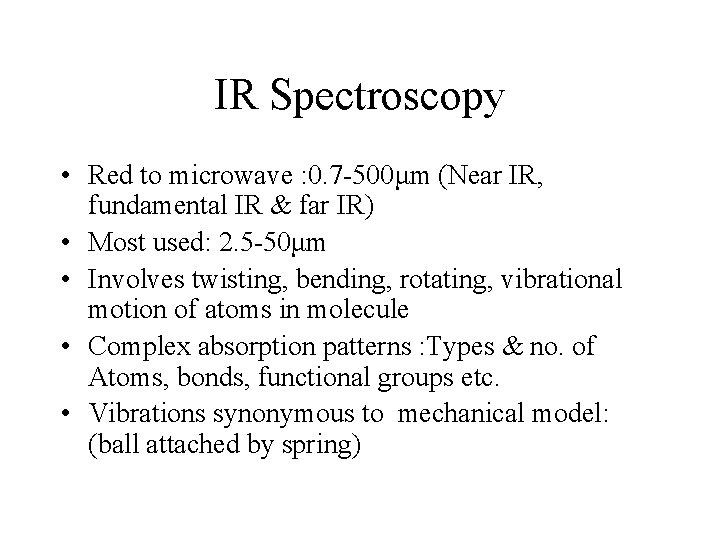 IR Spectroscopy

• Red to microwave :0.7-500μm (Near IR, fundamental IR & far IR)
• Most used: 2.5-50μm
• Involves twisting, bending, rotating, vibrational motion of atoms in molecule
• Complex absorption patterns :Types & no. of Atoms, bonds, functional groups etc.
• Vibrations synonymous to mechanical model: (ball attached by spring)